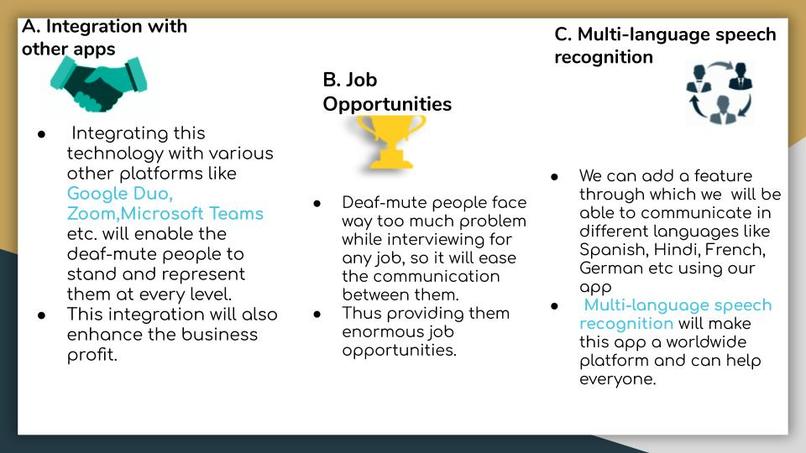 A. Integration with other apps

- Integrating this technology with various other platforms like Google Duo, Zoom,Microsoft Teams etc. will enable the deaf-mute people to stand and represent them at every level.
- This integration will also enhance the business profit.

B. Job Opportunities

- Deaf-mute people face way too much problem while interviewing for any job, so it will ease the communication between them.
- Thus providing them enormous job opportunities.

C. Multi-language speech recognition

- We can add a feature through which we will be able to communicate in different languages like Spanish, Hindi, French, German etc using our app
- Multi-language speech recognition will make this app a worldwide platform and can help everyone.